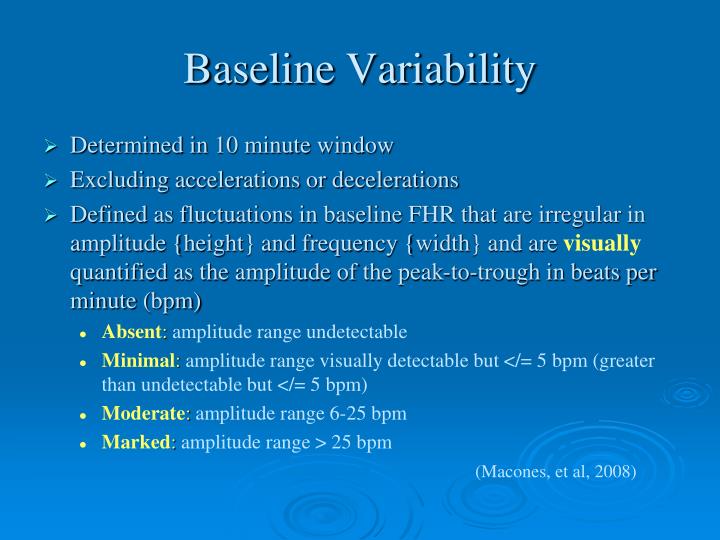 Baseline Variability

➢ Determined in 10 minute window
➢ Excluding accelerations or decelerations
➢ Defined as fluctuations in baseline FHR that are irregular in amplitude {height} and frequency {width} and are visually quantified as the amplitude of the peak-to-trough in beats per minute (bpm)
• Absent: amplitude range undetectable
• Minimal: amplitude range visually detectable but </= 5 bpm (greater than undetectable but </= 5 bpm)
• Moderate: amplitude range 6-25 bpm
• Marked: amplitude range > 25 bpm

(Macones, et al, 2008)